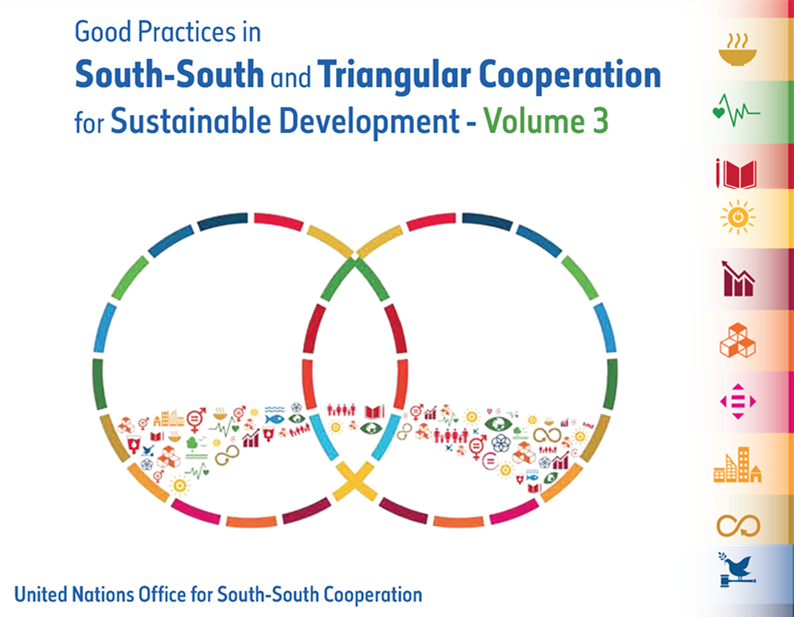 Good Practices in
South-South and Triangular Cooperation
for Sustainable Development - Volume 3

United Nations Office for South-South Cooperation